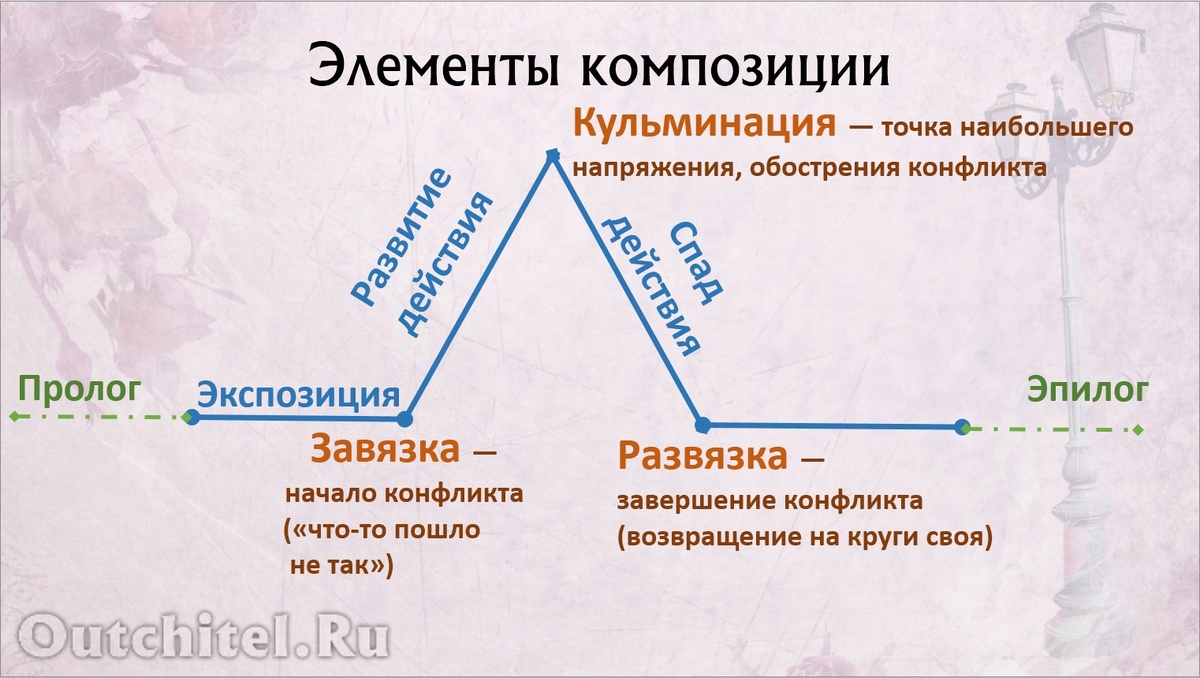 Элементы композиции

Кульминация — точка наибольшего напряжения, обострения конфликта

Развитие действия

Спад действия

Пролог

Экспозиция

Эпилог

Завязка — начало конфликта («что-то пошло не так»)

Развязка — завершение конфликта (возвращение на круги своя)

Outchitel.Ru